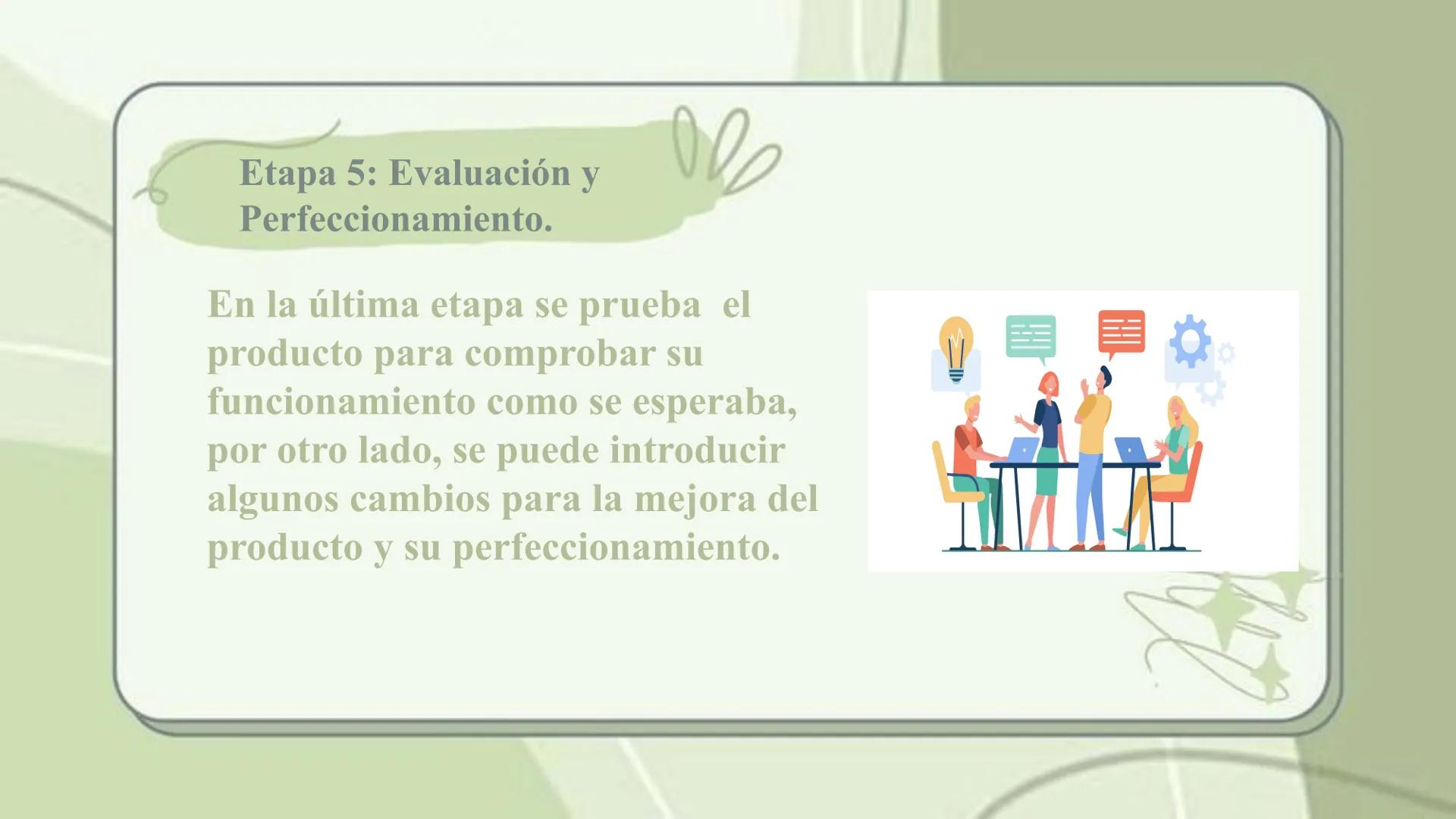 Etapa 5: Evaluación y Perfeccionamiento.

En la última etapa se prueba el producto para comprobar su funcionamiento como se esperaba, por otro lado, se puede introducir algunos cambios para la mejora del producto y su perfeccionamiento.